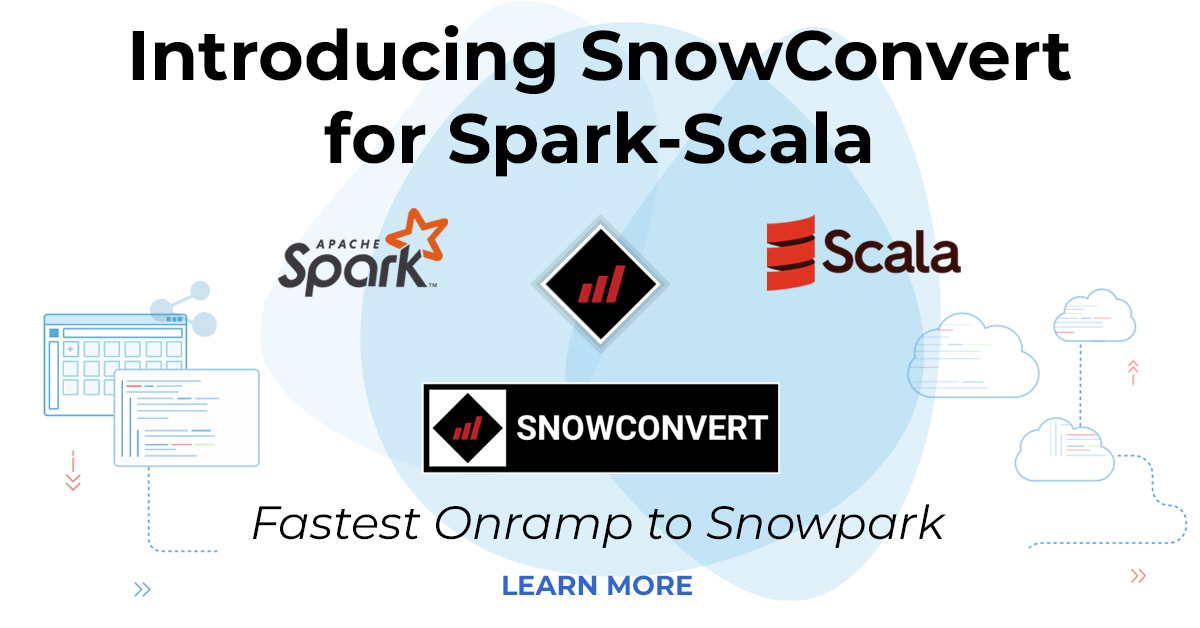 Introducing SnowConvert for Spark-Scala

APACHE Spark™

Scala

SNOWCONVERT

Fastest Onramp to Snowpark

LEARN MORE